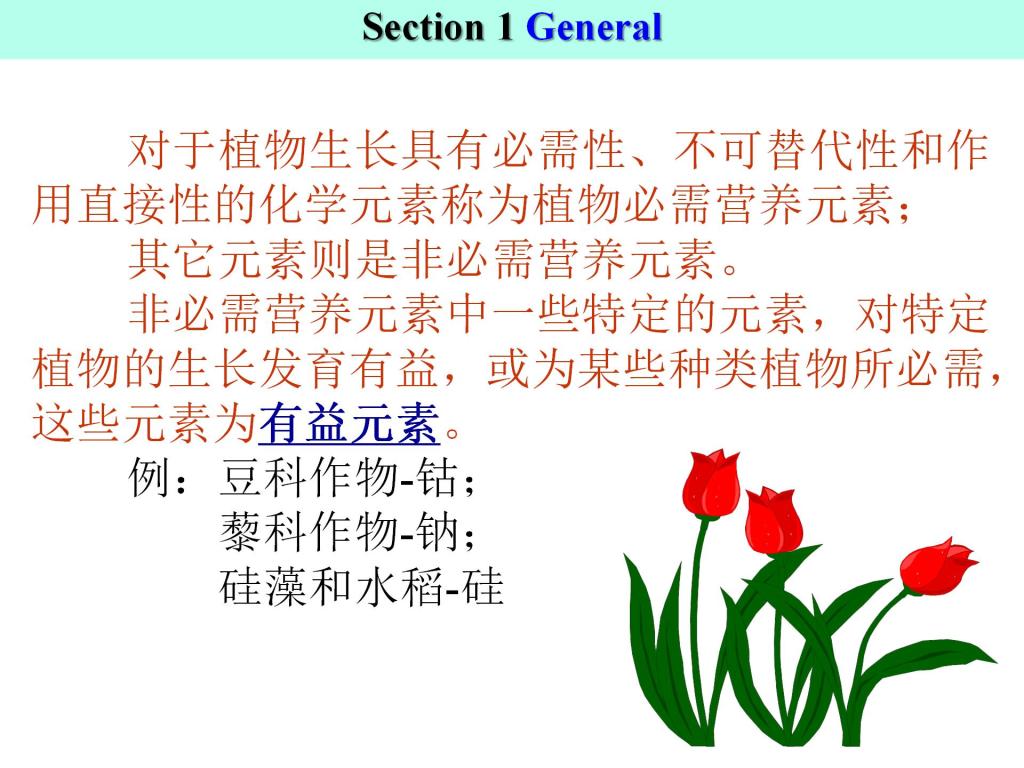 Section 1 General

对于植物生长具有必需性、不可替代性和作用直接性的化学元素称为植物必需营养元素；

其它元素则是非必需营养元素。

非必需营养元素中一些特定的元素，对特定植物的生长发育有益，或为某些种类植物所必需，这些元素为有益元素。

例：豆科作物-钴；
藜科作物-钠；
硅藻和水稻-硅